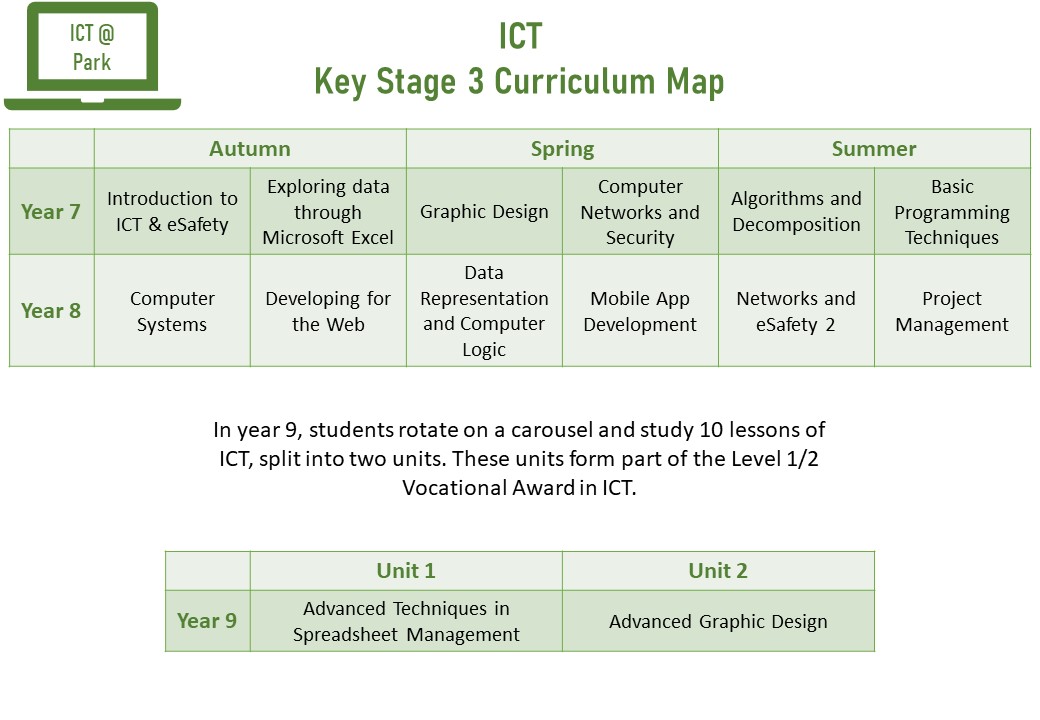 ICT @ Park

ICT
Key Stage 3 Curriculum Map

| | Autumn | | Spring | | Summer | |
|---|---|---|---|---|---|---|
| Year 7 | Introduction to ICT & eSafety | Exploring data through Microsoft Excel | Graphic Design | Computer Networks and Security | Algorithms and Decomposition | Basic Programming Techniques |
| Year 8 | Computer Systems | Developing for the Web | Data Representation and Computer Logic | Mobile App Development | Networks and eSafety 2 | Project Management |

In year 9, students rotate on a carousel and study 10 lessons of ICT, split into two units. These units form part of the Level 1/2 Vocational Award in ICT.

| | Unit 1 | Unit 2 |
|---|---|---|
| Year 9 | Advanced Techniques in Spreadsheet Management | Advanced Graphic Design |